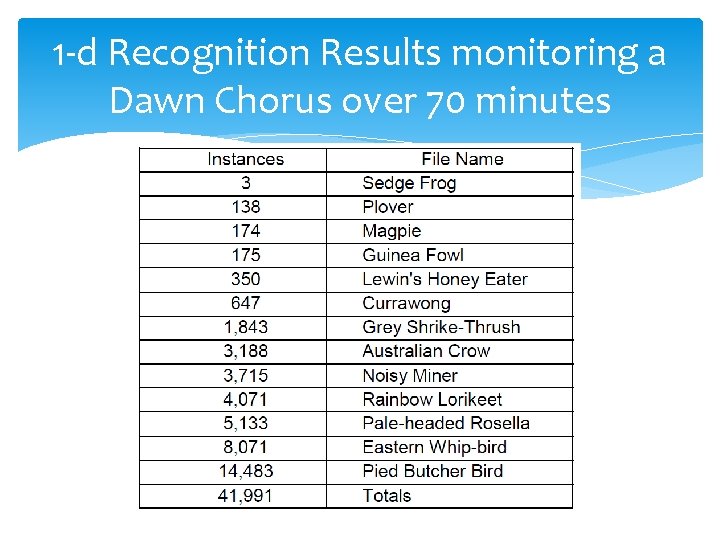 1-d Recognition Results monitoring a Dawn Chorus over 70 minutes

| Instances | File Name |
|---|---|
| 3 | Sedge Frog |
| 138 | Plover |
| 174 | Magpie |
| 175 | Guinea Fowl |
| 350 | Lewin's Honey Eater |
| 647 | Currawong |
| 1,843 | Grey Shrike-Thrush |
| 3,188 | Australian Crow |
| 3,715 | Noisy Miner |
| 4,071 | Rainbow Lorikeet |
| 5,133 | Pale-headed Rosella |
| 8,071 | Eastern Whip-bird |
| 14,483 | Pied Butcher Bird |
| 41,991 | Totals |